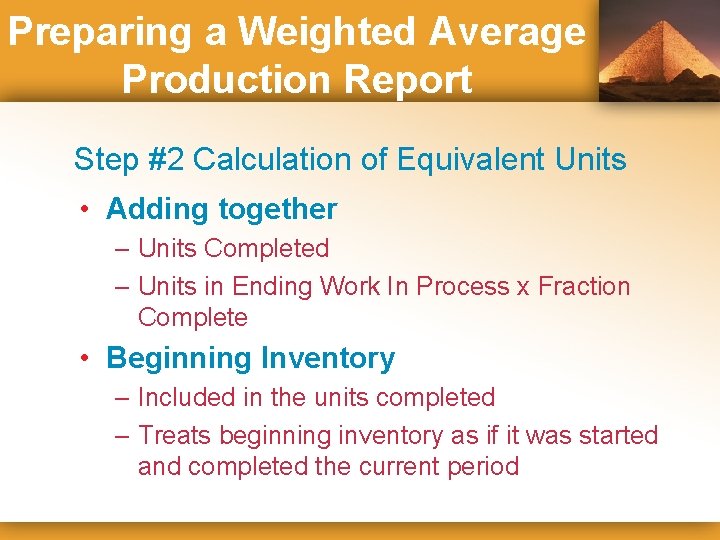 Preparing a Weighted Average Production Report

Step #2 Calculation of Equivalent Units

• Adding together
– Units Completed
– Units in Ending Work In Process x Fraction Complete

• Beginning Inventory
– Included in the units completed
– Treats beginning inventory as if it was started and completed the current period